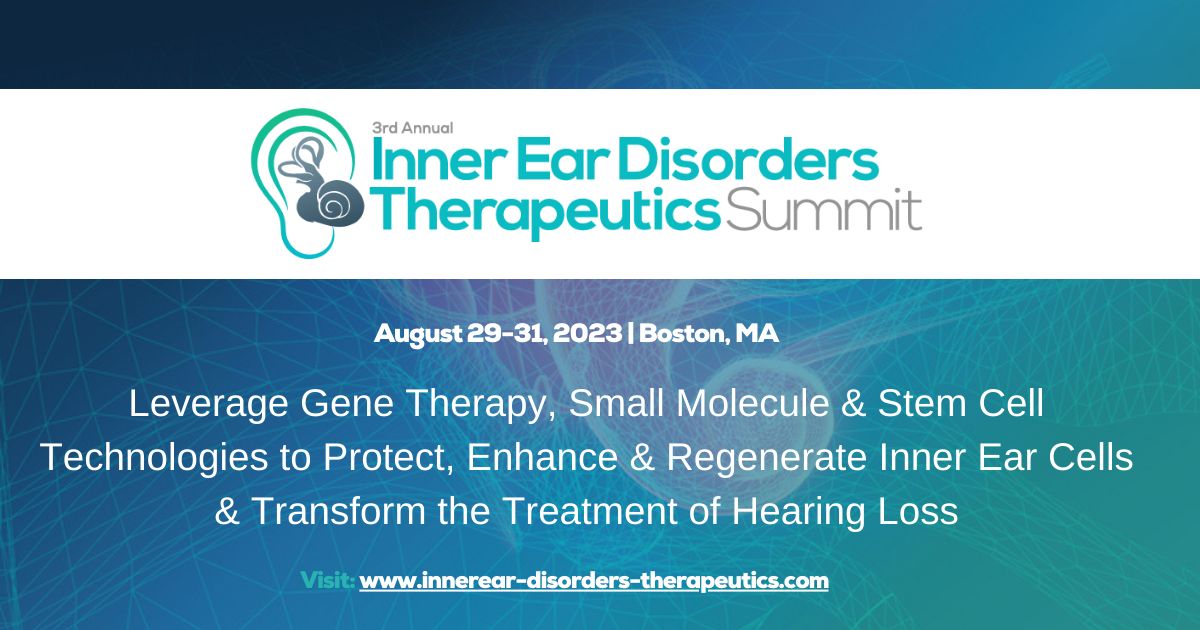 3rd Annual
Inner Ear Disorders Therapeutics Summit

August 29-31, 2023 | Boston, MA

Leverage Gene Therapy, Small Molecule & Stem Cell Technologies to Protect, Enhance & Regenerate Inner Ear Cells & Transform the Treatment of Hearing Loss

Visit: www.innerear-disorders-therapeutics.com